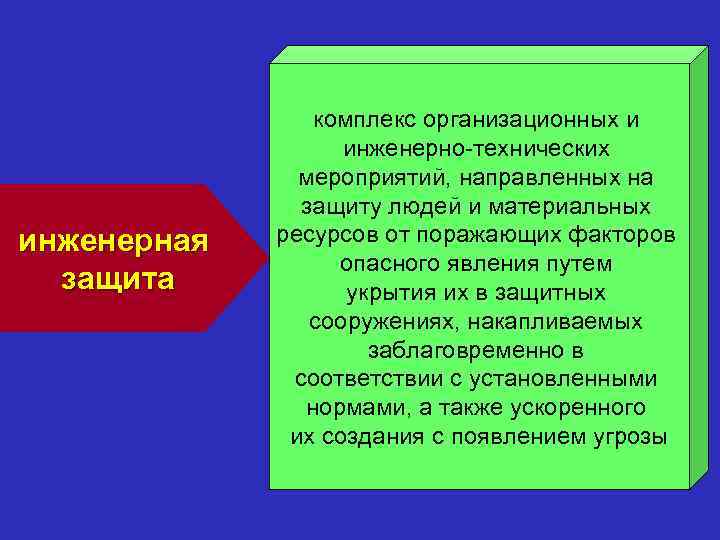 инженерная защита

комплекс организационных и инженерно-технических мероприятий, направленных на защиту людей и материальных ресурсов от поражающих факторов опасного явления путем укрытия их в защитных сооружениях, накапливаемых заблаговременно в соответствии с установленными нормами, а также ускоренного их создания с появлением угрозы